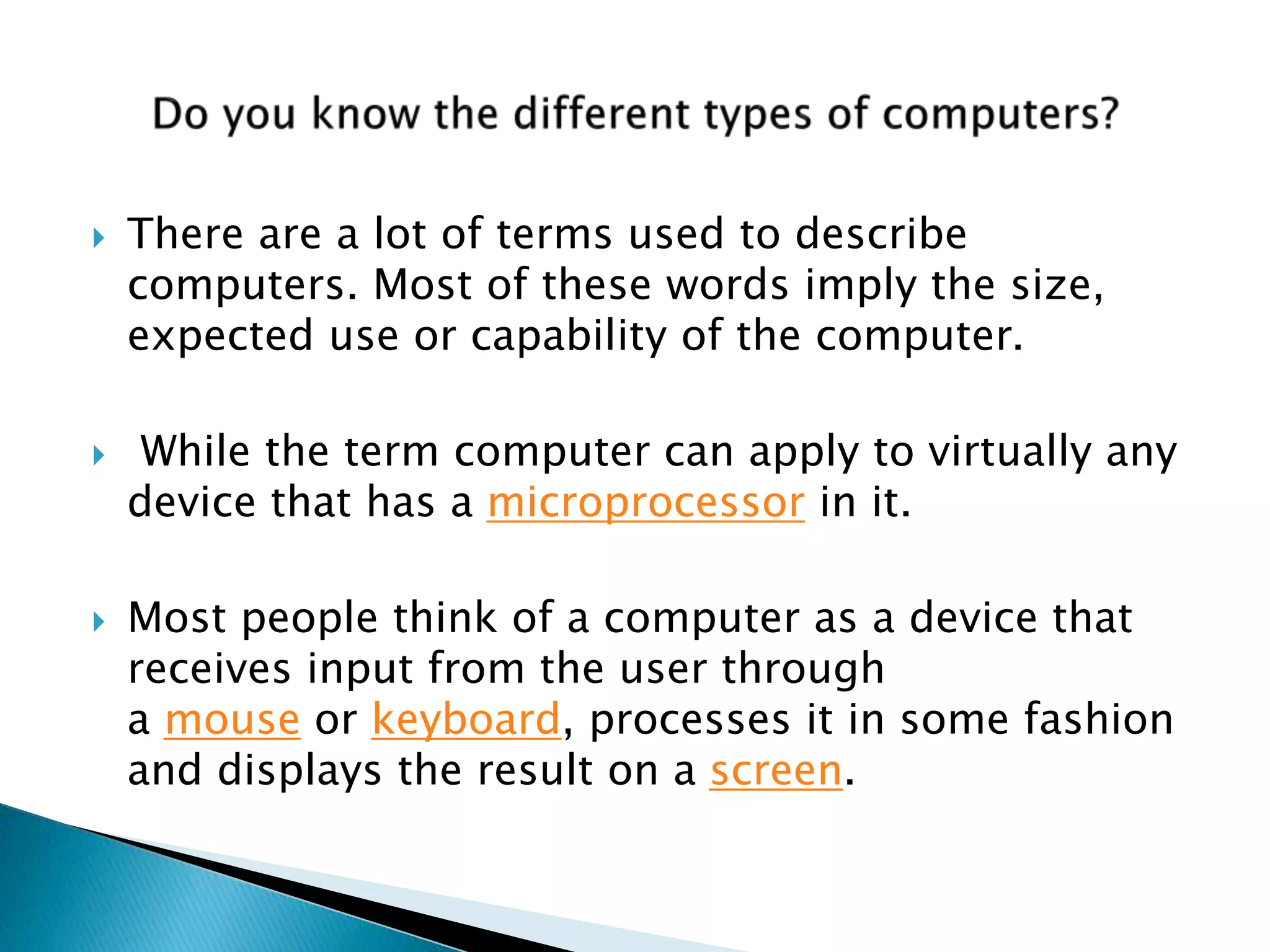 Do you know the different types of computers?

There are a lot of terms used to describe computers. Most of these words imply the size, expected use or capability of the computer.

While the term computer can apply to virtually any device that has a microprocessor in it.

Most people think of a computer as a device that receives input from the user through a mouse or keyboard, processes it in some fashion and displays the result on a screen.